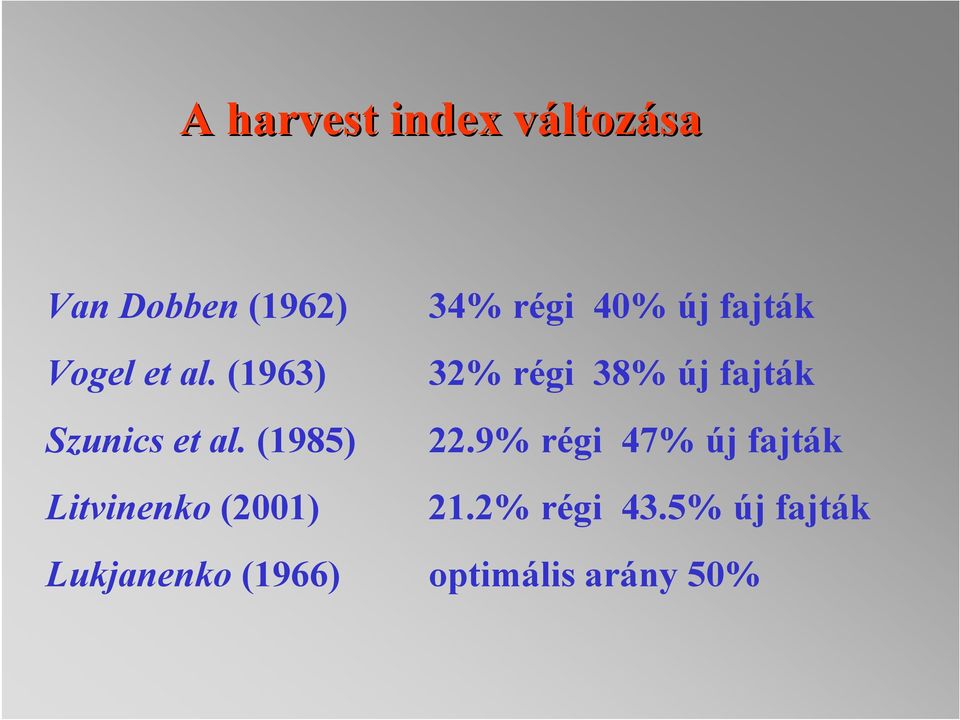 A harvest index változása

Van Dobben (1962) 34% régi 40% új fajták

Vogel et al. (1963) 32% régi 38% új fajták

Szunics et al. (1985) 22.9% régi 47% új fajták

Litvinenko (2001) 21.2% régi 43.5% új fajták

Lukjanenko (1966) optimális arány 50%